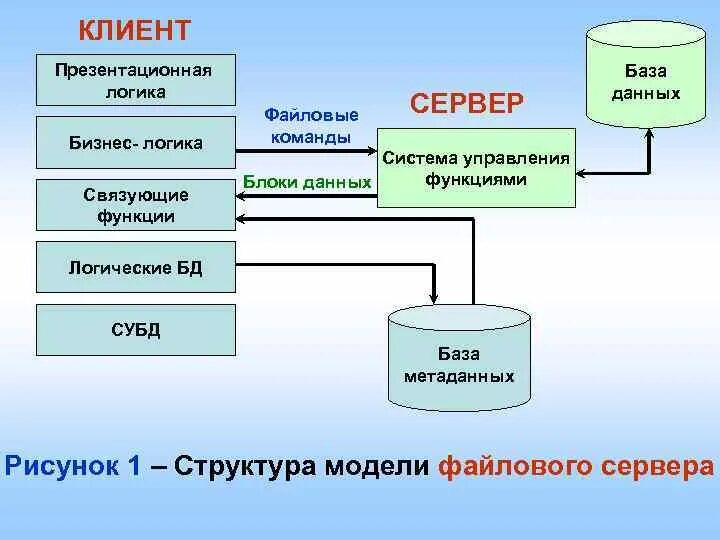 КЛИЕНТ

Презентационная логика

Бизнес- логика

Связующие функции

Логические БД

СУБД

Файловые команды

Блоки данных

СЕРВЕР

Система управления функциями

База данных

База метаданных

Рисунок 1 – Структура модели файлового сервера